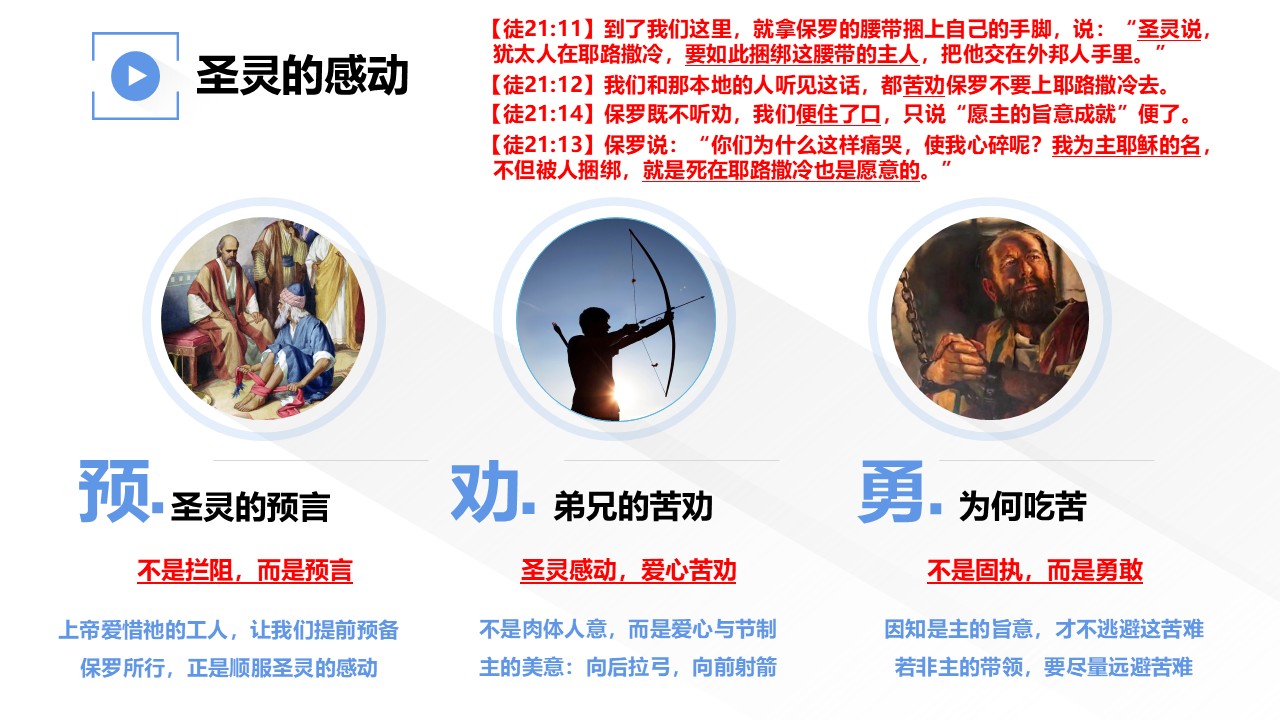 圣灵的感动

【徒21:11】到了我们这里，就拿保罗的腰带捆上自己的手脚，说：“圣灵说，犹太人在耶路撒冷，要如此捆绑这腰带的主人，把他交在外邦人手里。”
【徒21:12】我们和那本地的人听见这话，都苦劝保罗不要上耶路撒冷去。
【徒21:14】保罗既不听劝，我们便住了口，只说“愿主的旨意成就”便了。
【徒21:13】保罗说：“你们为什么这样痛哭，使我心碎呢？我为主耶稣的名，不但被人捆绑，就是死在耶路撒冷也是愿意的。”

预. 圣灵的预言

不是拦阻，而是预言

上帝爱惜祂的工人，让我们提前预备
保罗所行，正是顺服圣灵的感动

劝. 弟兄的苦劝

圣灵感动，爱心苦劝

不是肉体人意，而是爱心与节制
主的美意：向后拉弓，向前射箭

勇. 为何吃苦

不是固执，而是勇敢

因知是主的旨意，才不逃避这苦难
若非主的带领，要尽量远避苦难